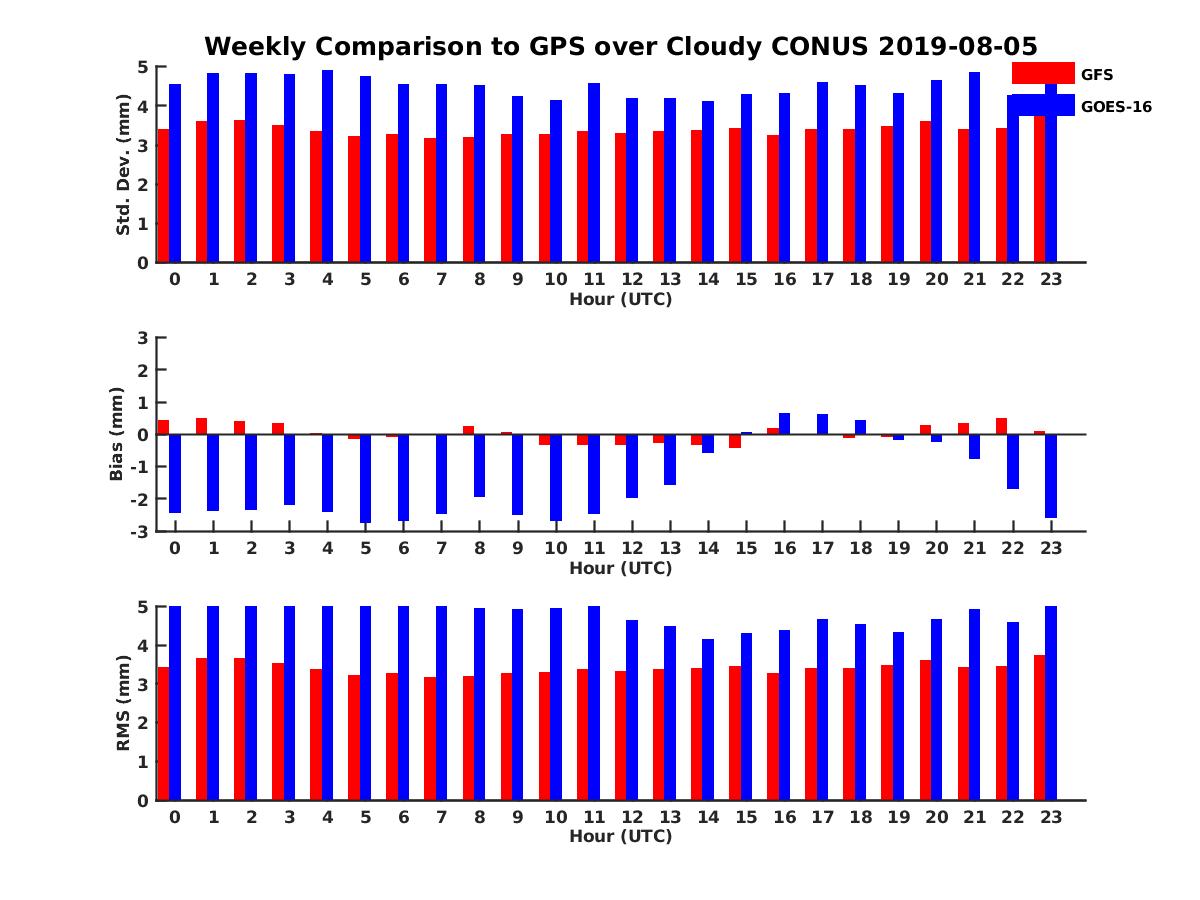 Weekly Comparison to GPS over Cloudy CONUS 2019-08-05

GFS
GOES-16

Std. Dev. (mm)
5
4
3
2
1
0
0 1 2 3 4 5 6 7 8 9 10 11 12 13 14 15 16 17 18 19 20 21 22 23
Hour (UTC)

Bias (mm)
3
2
1
0
-1
-2
-3
0 1 2 3 4 5 6 7 8 9 10 11 12 13 14 15 16 17 18 19 20 21 22 23
Hour (UTC)

RMS (mm)
5
4
3
2
1
0
0 1 2 3 4 5 6 7 8 9 10 11 12 13 14 15 16 17 18 19 20 21 22 23
Hour (UTC)